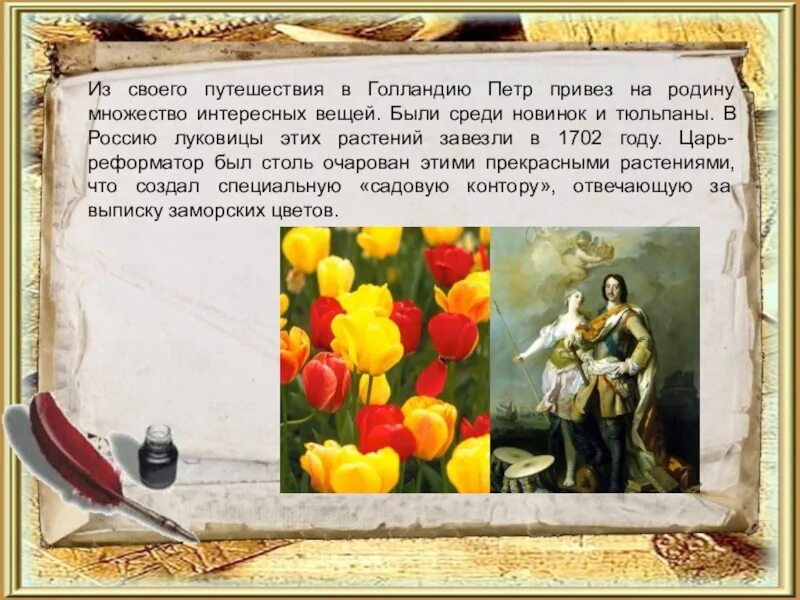 Из своего путешествия в Голландию Петр привез на родину множество интересных вещей. Были среди новинок и тюльпаны. В Россию луковицы этих растений завезли в 1702 году. Царь-реформатор был столь очарован этими прекрасными растениями, что создал специальную «садовую контору», отвечающую за выписку заморских цветов.